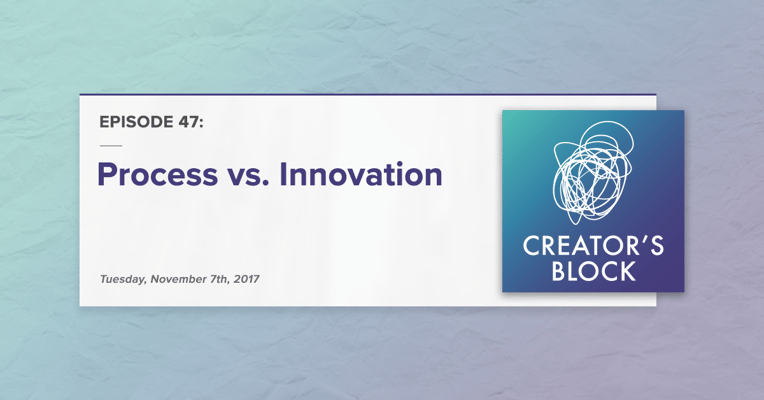 EPISODE 47:

Process vs. Innovation

Tuesday, November 7th, 2017

CREATOR'S BLOCK